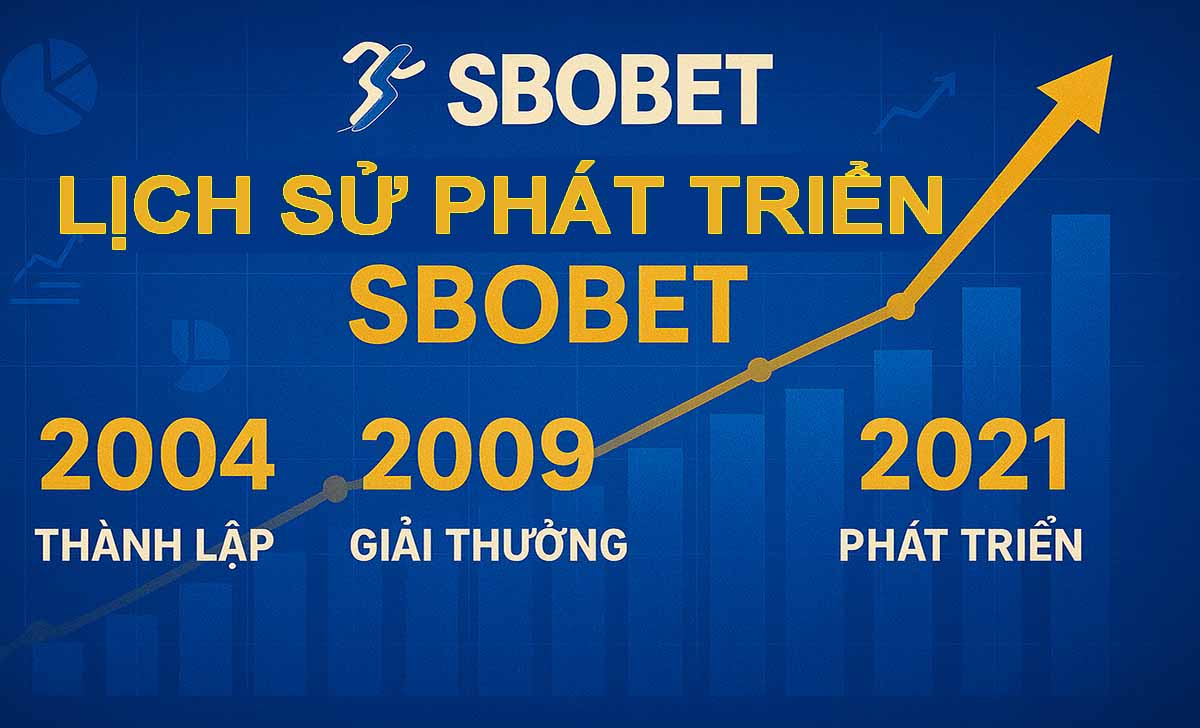 SBOBET

LỊCH SỬ PHÁT TRIỂN SBOBET

2004
THÀNH LẬP

2009
GIẢI THƯỞNG

2021
PHÁT TRIỂN